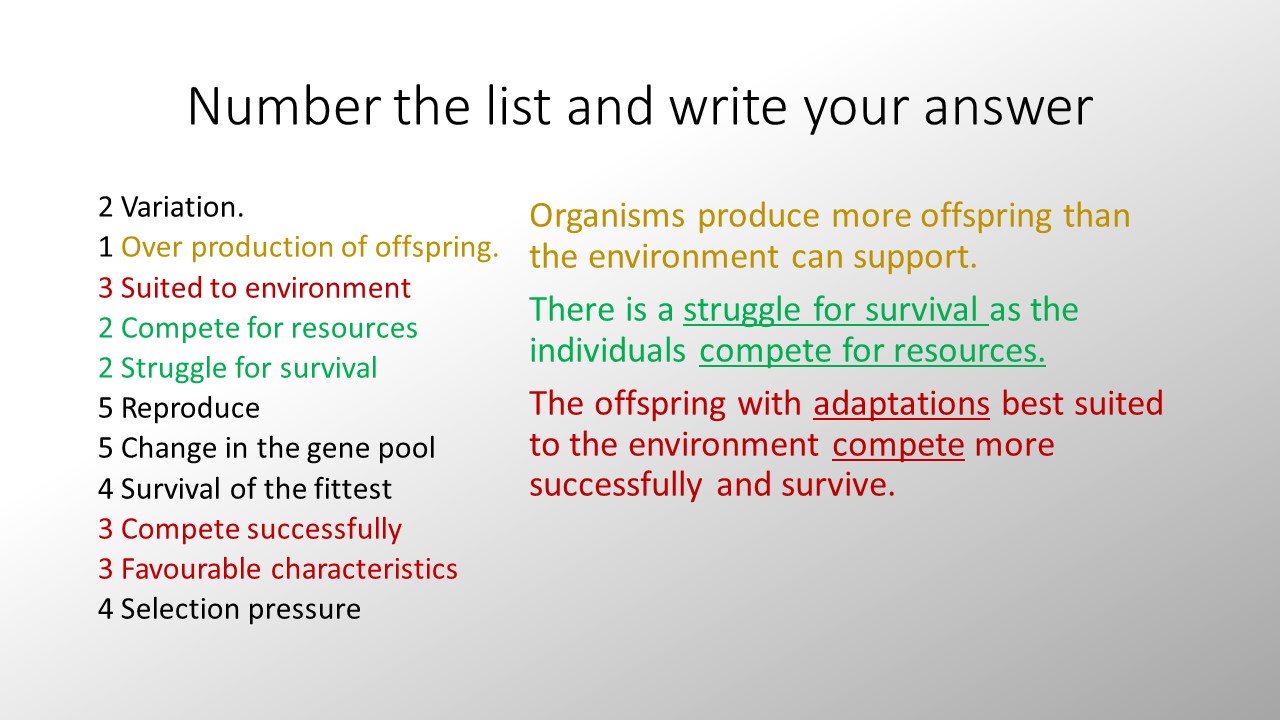 Number the list and write your answer

2 Variation.
1 Over production of offspring.
3 Suited to environment
2 Compete for resources
2 Struggle for survival
5 Reproduce
5 Change in the gene pool
4 Survival of the fittest
3 Compete successfully
3 Favourable characteristics
4 Selection pressure

Organisms produce more offspring than the environment can support.

There is a struggle for survival as the individuals compete for resources.

The offspring with adaptations best suited to the environment compete more successfully and survive.